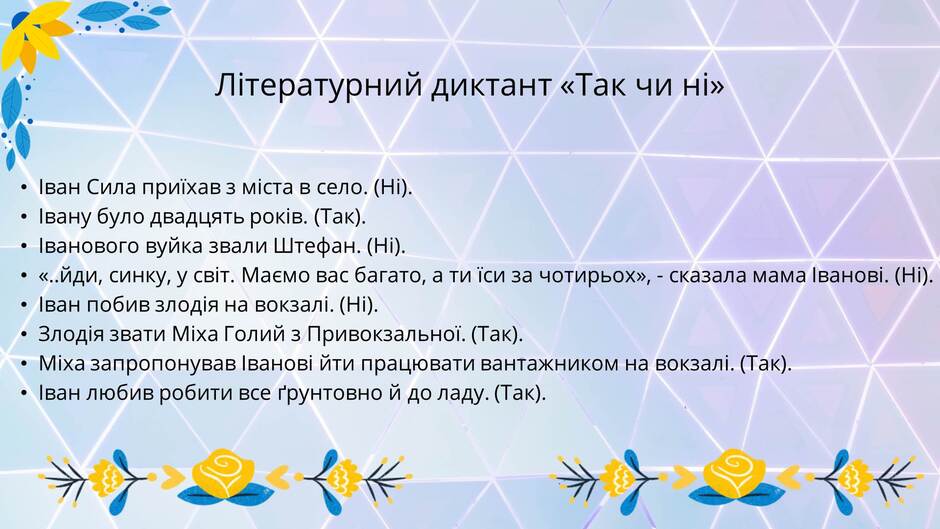 Літературний диктант «Так чи ні»

• Іван Сила приїхав з міста в село. (Ні).
• Івану було двадцять років. (Так).
• Іванового вуйка звали Штефан. (Ні).
• «..йди, синку, у світ. Маємо вас багато, а ти їси за чотирьох», - сказала мама Іванові. (Ні).
• Іван побив злодія на вокзалі. (Ні).
• Злодія звати Міха Голий з Привокзальної. (Так).
• Міха запропонував Іванові йти працювати вантажником на вокзалі. (Так).
• Іван любив робити все ґрунтовно й до ладу. (Так).